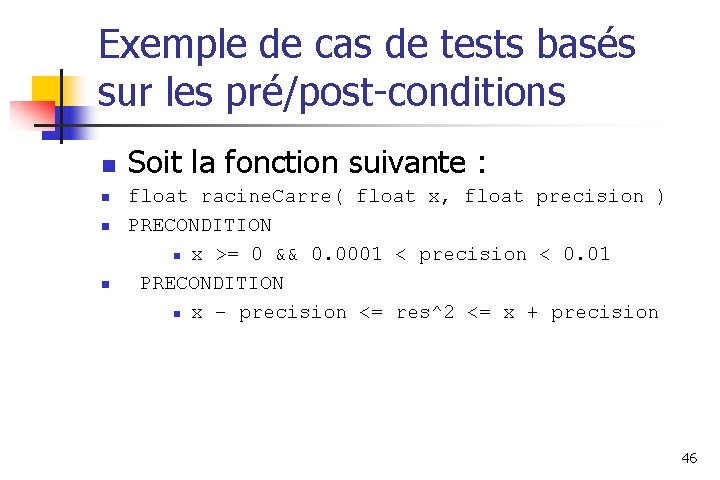 Exemple de cas de tests basés sur les pré/post-conditions

- Soit la fonction suivante :
- float racineCarre( float x, float precision )
- PRECONDITION
  - x >= 0 && 0.0001 < precision < 0.01
- PRECONDITION
  - x - precision <= res^2 <= x + precision

46